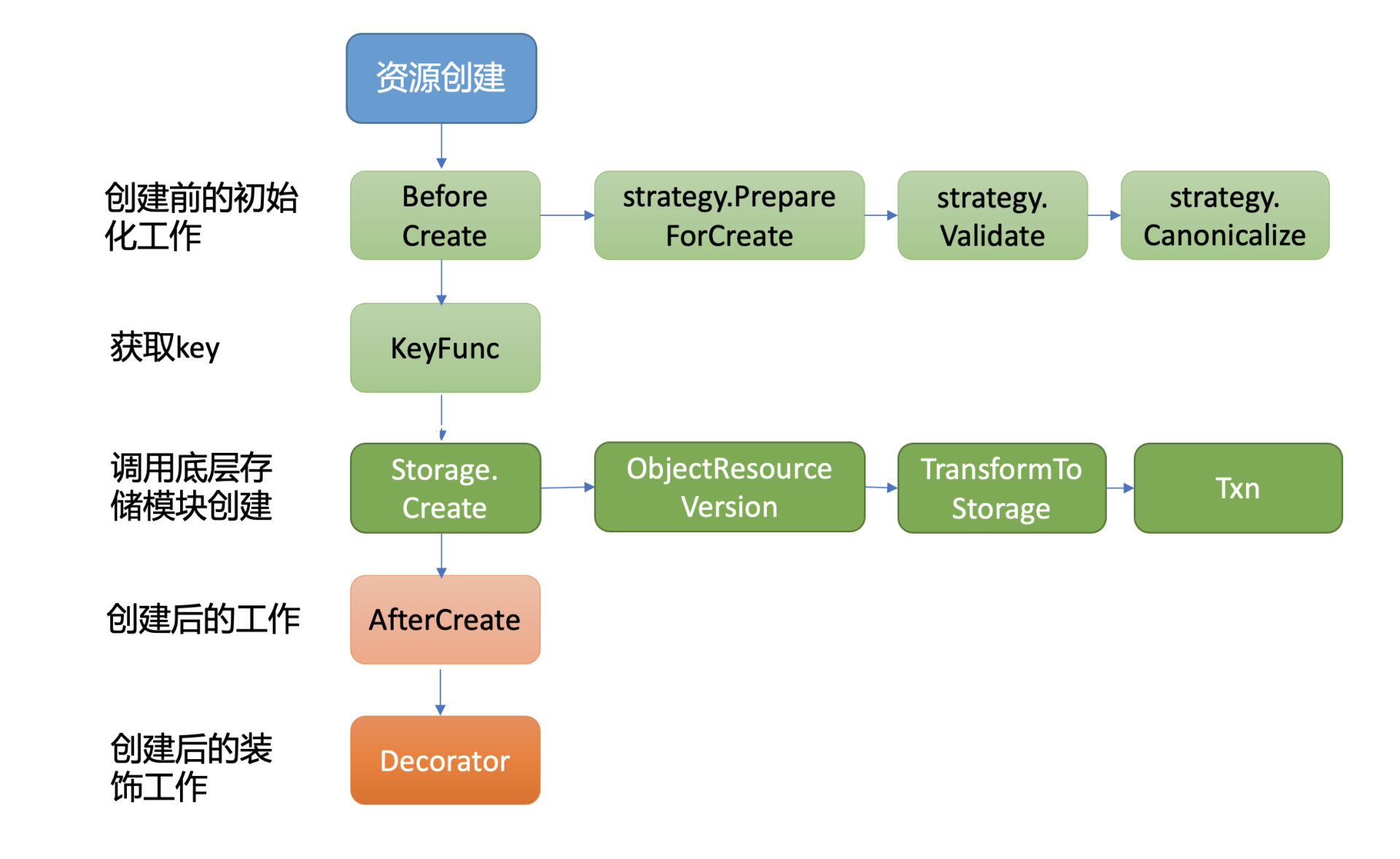 资源创建

创建前的初始化工作

Before Create

strategy.Prepare ForCreate

strategy. Validate

strategy. Canonicalize

获取key

KeyFunc

调用底层存储模块创建

Storage. Create

ObjectResource Version

TransformTo Storage

Txn

创建后的工作

AfterCreate

创建后的装饰工作

Decorator